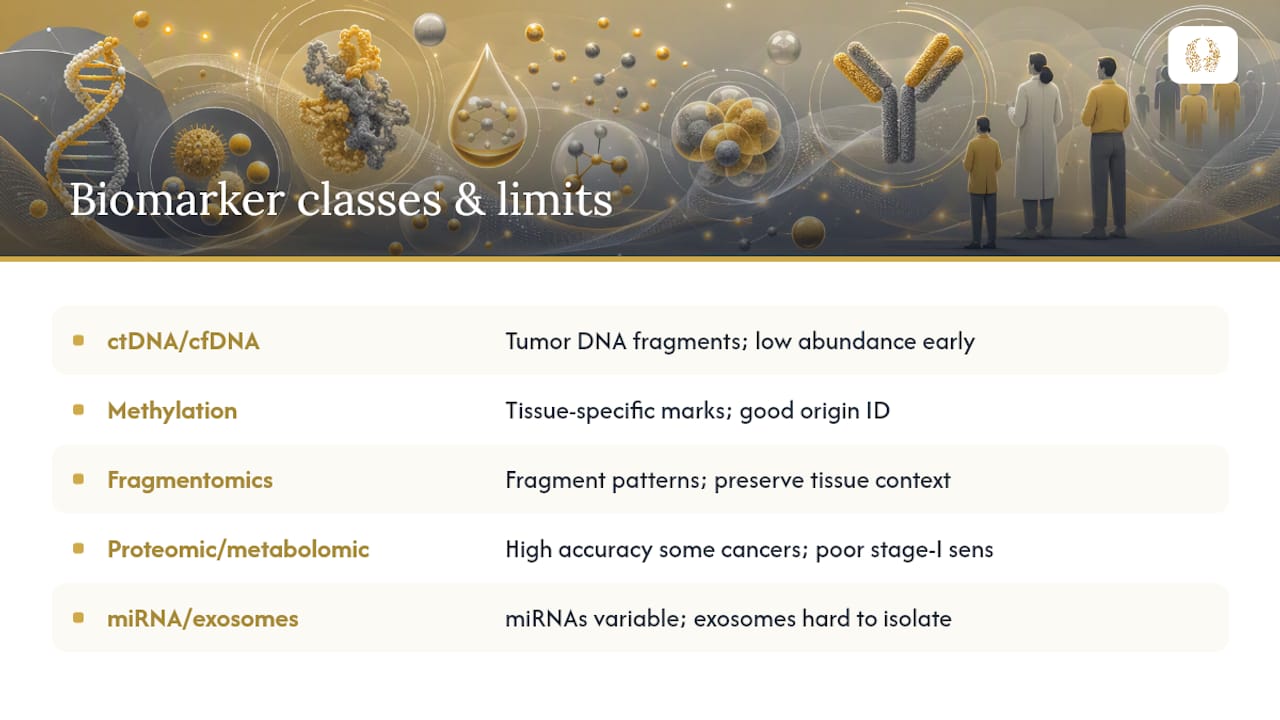 Biomarker classes & limits

| | |
|---|---|
| ctDNA/cfDNA | Tumor DNA fragments; low abundance early |
| Methylation | Tissue-specific marks; good origin ID |
| Fragmentomics | Fragment patterns; preserve tissue context |
| Proteomic/metabolomic | High accuracy some cancers; poor stage-I sens |
| miRNA/exosomes | miRNAs variable; exosomes hard to isolate |